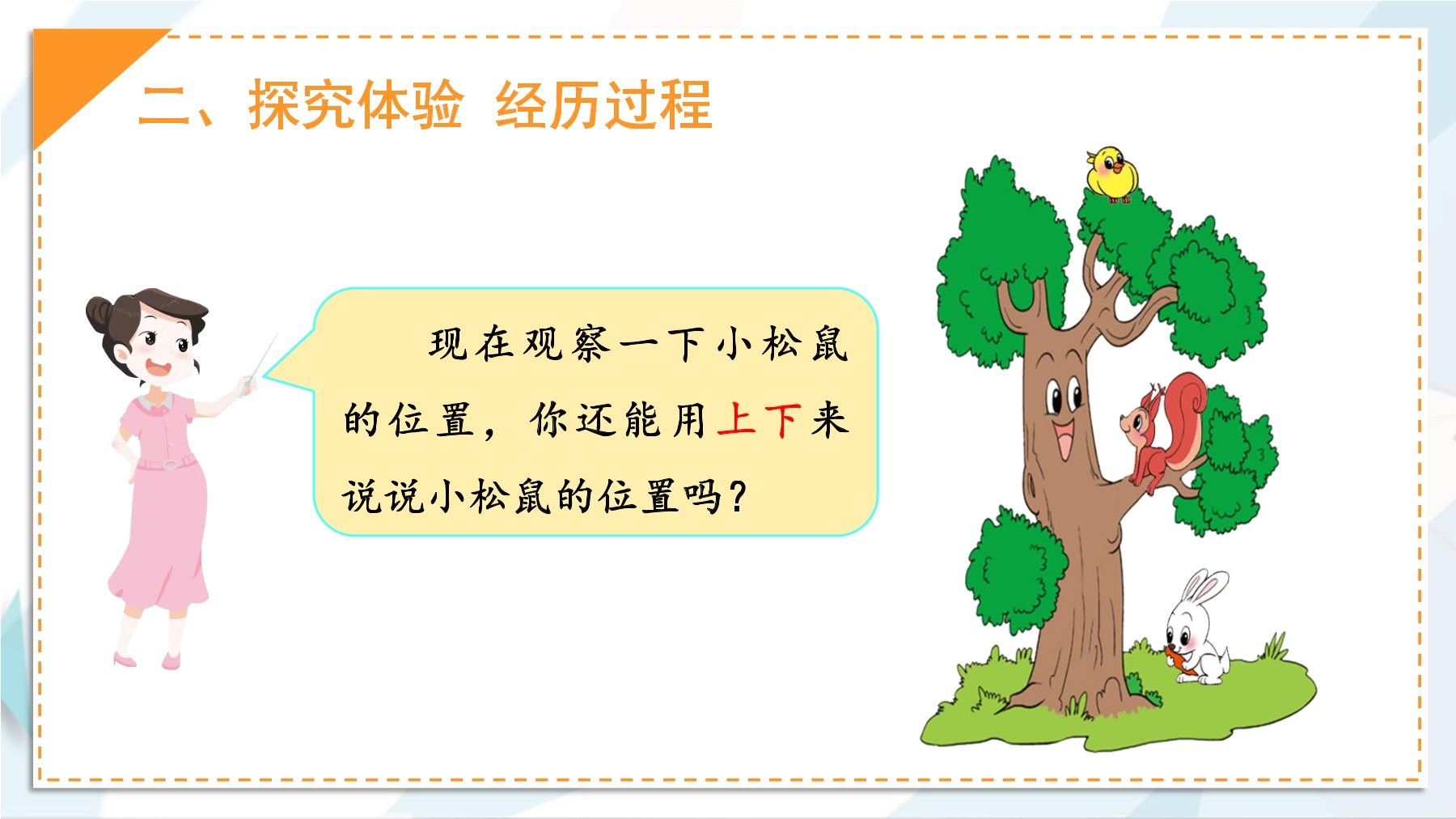 二、探究体验 经历过程

现在观察一下小松鼠的位置，你还能用上下来说说小松鼠的位置吗？